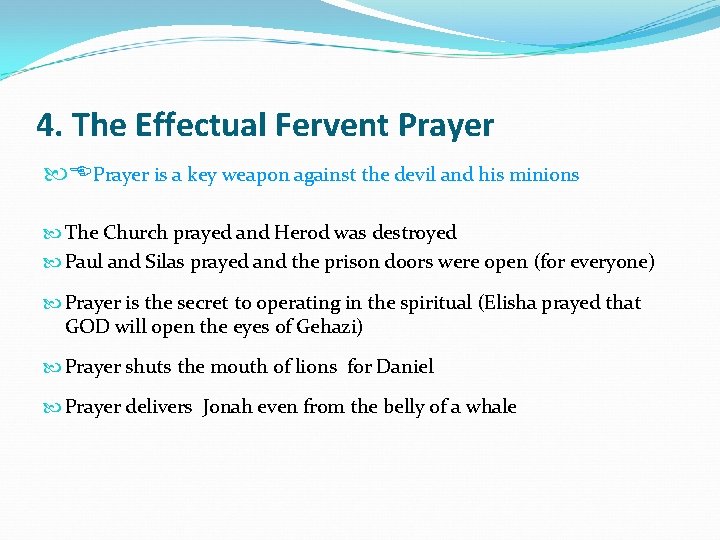 4. The Effectual Fervent Prayer

Prayer is a key weapon against the devil and his minions

The Church prayed and Herod was destroyed

Paul and Silas prayed and the prison doors were open (for everyone)

Prayer is the secret to operating in the spiritual (Elisha prayed that GOD will open the eyes of Gehazi)

Prayer shuts the mouth of lions for Daniel

Prayer delivers Jonah even from the belly of a whale